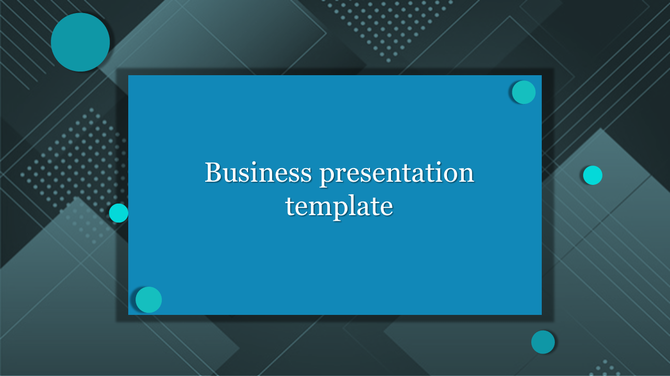 Business presentation template